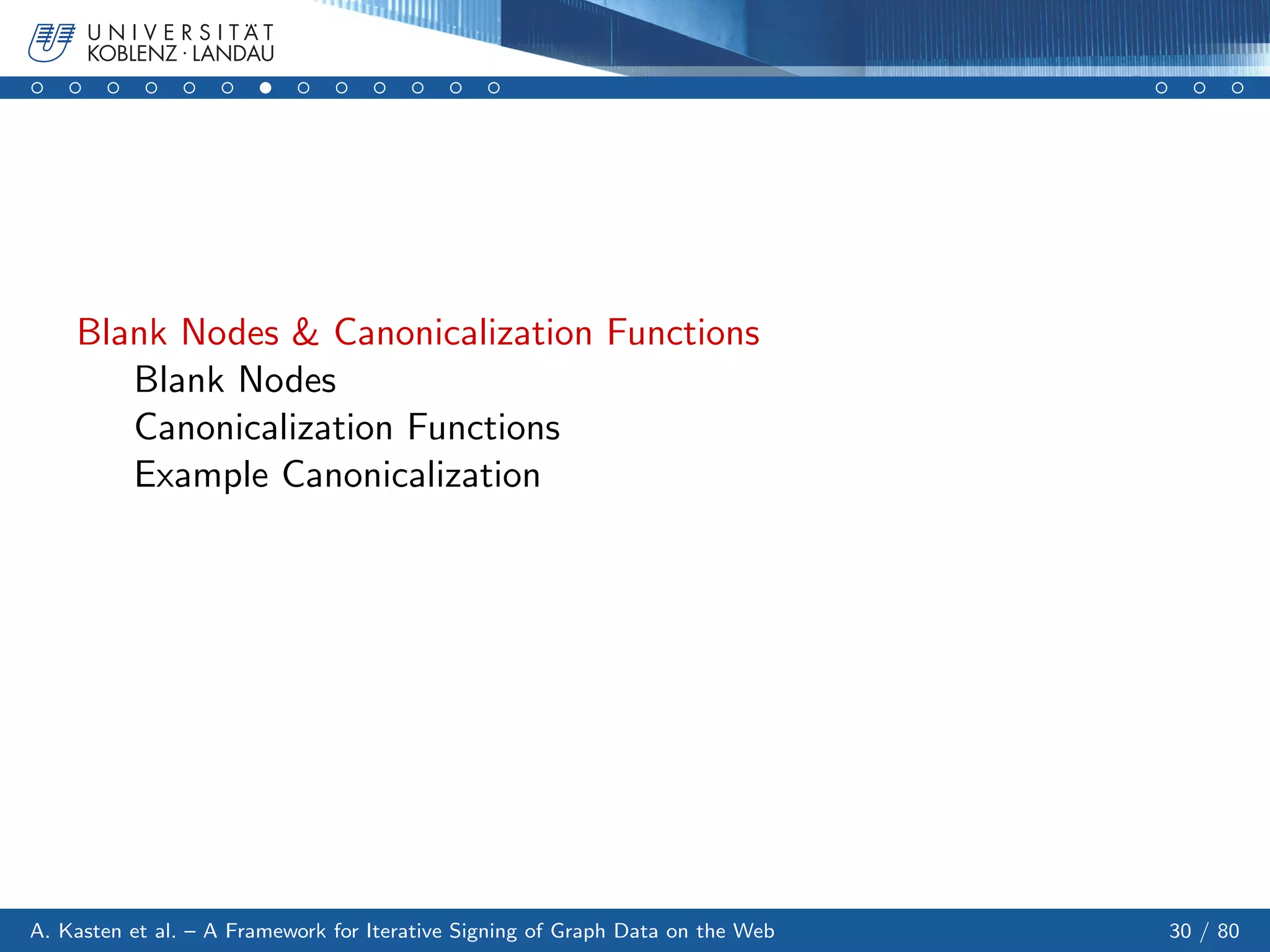 UNIVERSITÄT
KOBLENZ · LANDAU

Blank Nodes & Canonicalization Functions
Blank Nodes
Canonicalization Functions
Example Canonicalization

A. Kasten et al. – A Framework for Iterative Signing of Graph Data on the Web 30 / 80